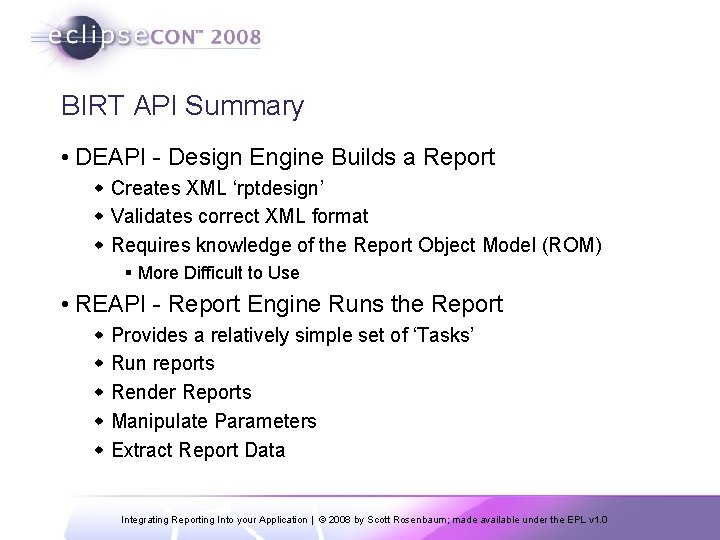 eclipseCON™ 2008

BIRT API Summary

• DEAPI - Design Engine Builds a Report
  ◆ Creates XML ‘rptdesign’
  ◆ Validates correct XML format
  ◆ Requires knowledge of the Report Object Model (ROM)
    ▪ More Difficult to Use
• REAPI - Report Engine Runs the Report
  ◆ Provides a relatively simple set of ‘Tasks’
  ◆ Run reports
  ◆ Render Reports
  ◆ Manipulate Parameters
  ◆ Extract Report Data

Integrating Reporting Into your Application | © 2008 by Scott Rosenbaum; made available under the EPL v1.0